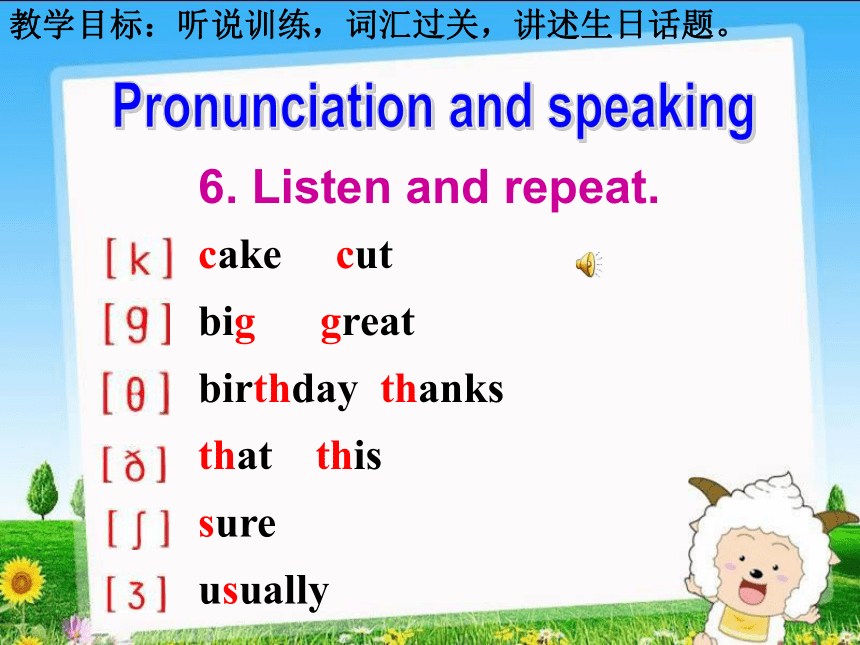 教学目标：听说训练，词汇过关，讲述生日话题。

Pronunciation and speaking

6. Listen and repeat.

[k] cake cut

[g] big great

[θ] birthday thanks

[ð] that this

[ʃ] sure

[ʒ] usually